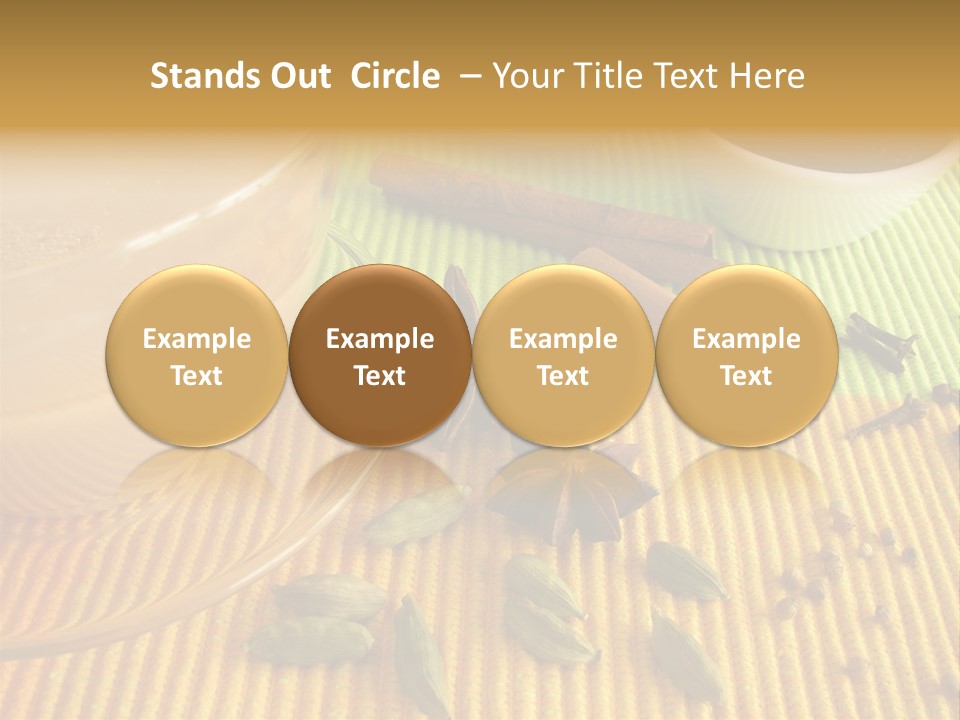 Stands Out Circle – Your Title Text Here

Example Text

Example Text

Example Text

Example Text